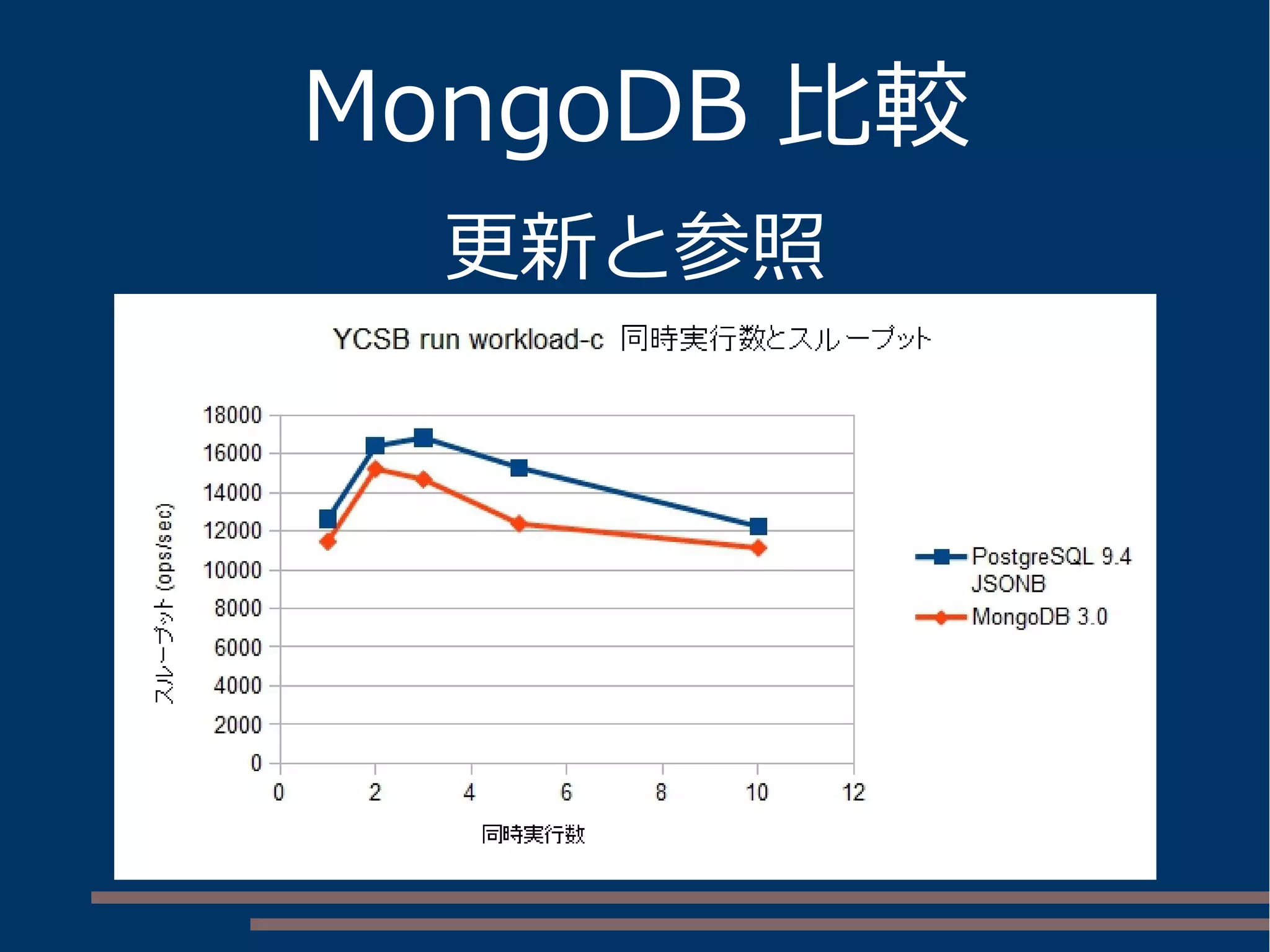 MongoDB 比較

更新と参照

YCSB run workload-c 同時実行数とスループット

スループット (ops/sec)

18000
16000
14000
12000
10000
8000
6000
4000
2000
0

0 2 4 6 8 10 12

同時実行数

PostgreSQL 9.4 JSONB
MongoDB 3.0